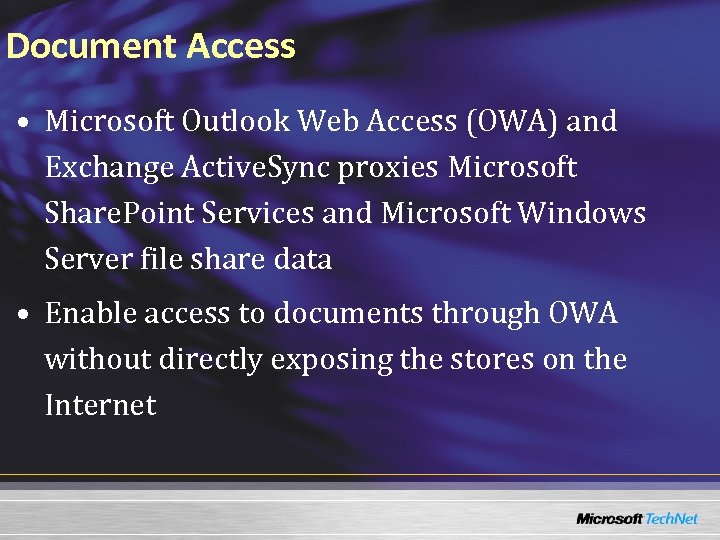 Document Access

• Microsoft Outlook Web Access (OWA) and Exchange ActiveSync proxies Microsoft SharePoint Services and Microsoft Windows Server file share data

• Enable access to documents through OWA without directly exposing the stores on the Internet

Microsoft TechNet